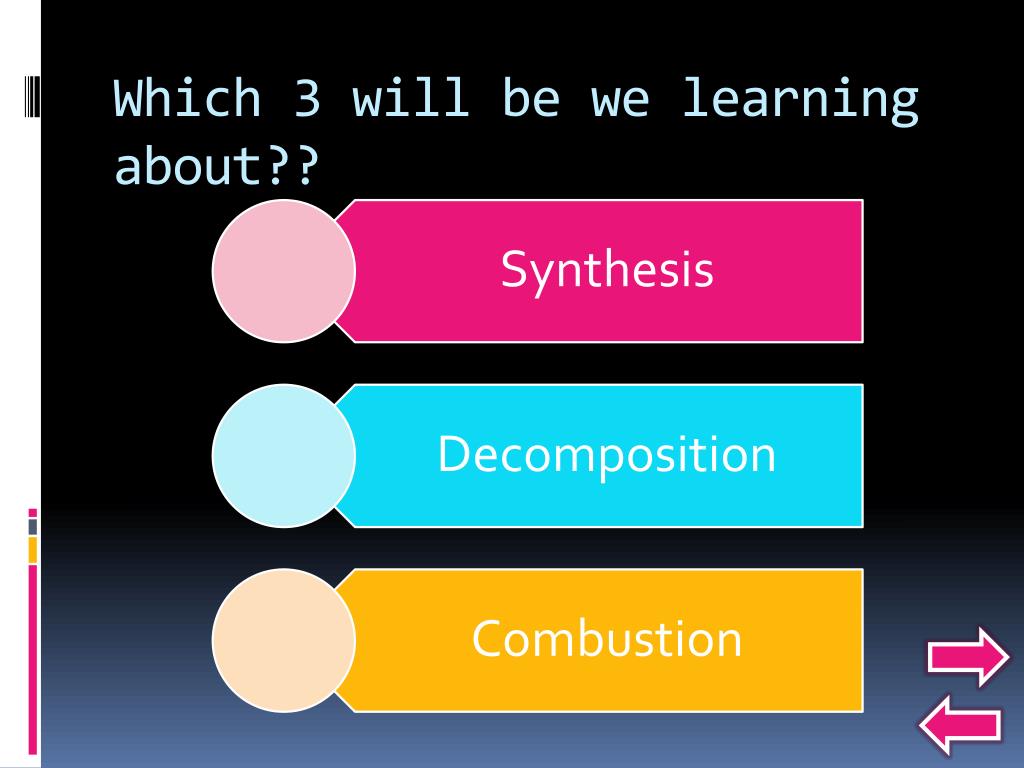 Which 3 will be we learning about??

Synthesis

Decomposition

Combustion